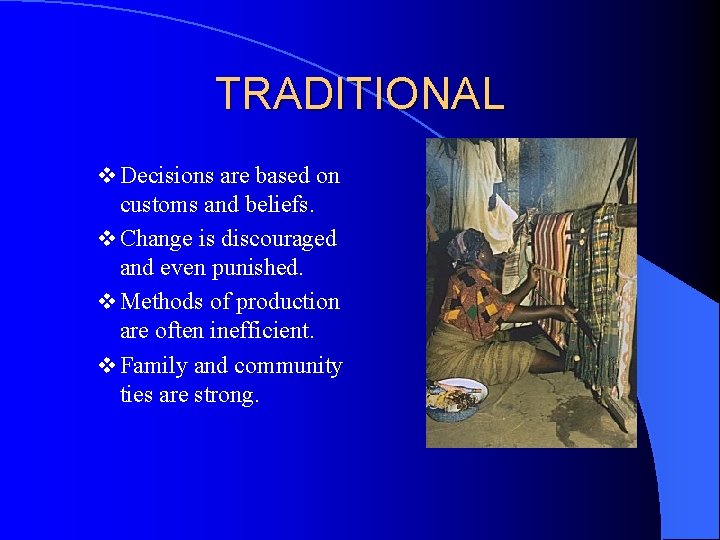 TRADITIONAL

❖ Decisions are based on customs and beliefs.

❖ Change is discouraged and even punished.

❖ Methods of production are often inefficient.

❖ Family and community ties are strong.